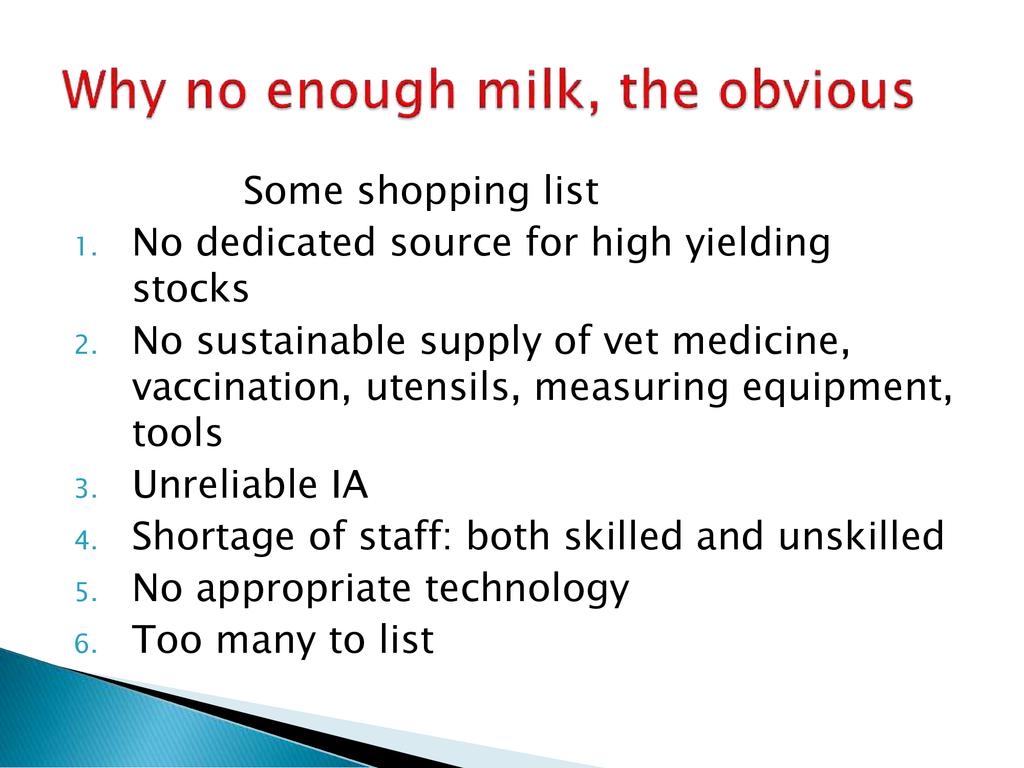 Why no enough milk, the obvious

Some shopping list

1. No dedicated source for high yielding stocks
2. No sustainable supply of vet medicine, vaccination, utensils, measuring equipment, tools
3. Unreliable IA
4. Shortage of staff: both skilled and unskilled
5. No appropriate technology
6. Too many to list